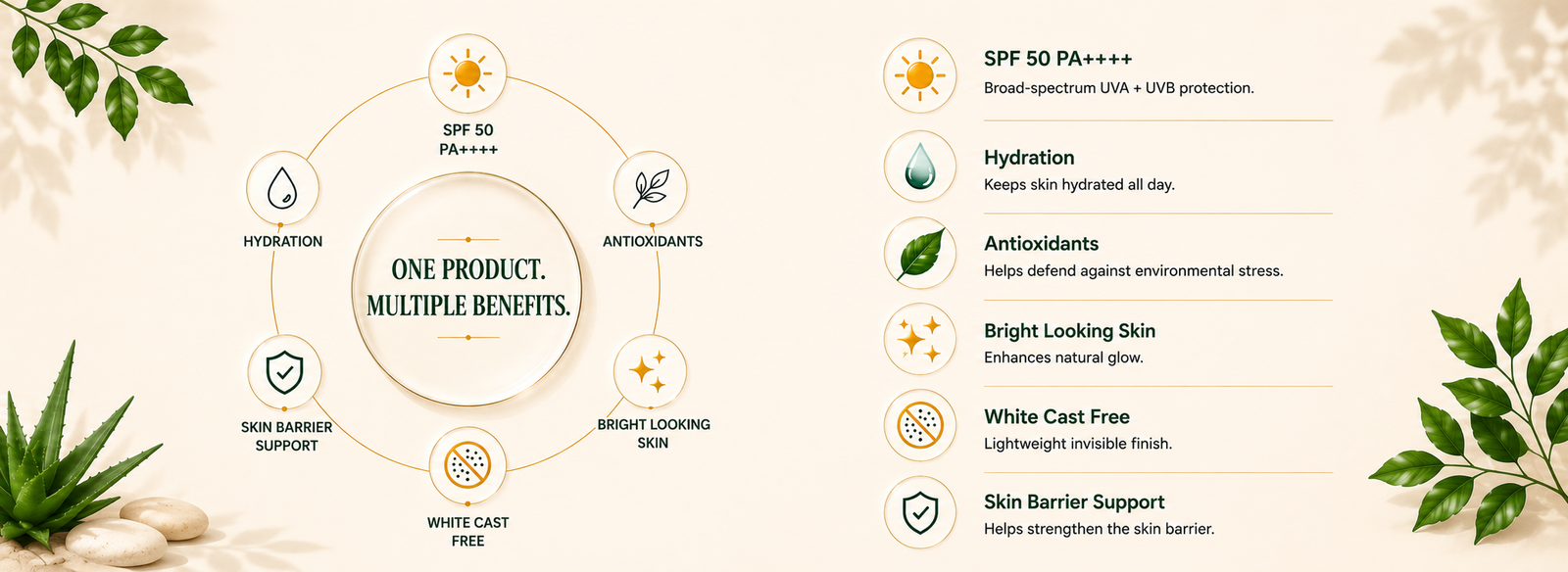 SPF 50 PA++++

HYDRATION

ANTIOXIDANTS

ONE PRODUCT. MULTIPLE BENEFITS.

SKIN BARRIER SUPPORT

BRIGHT LOOKING SKIN

WHITE CAST FREE

SPF 50 PA++++
Broad-spectrum UVA + UVB protection.

Hydration
Keeps skin hydrated all day.

Antioxidants
Helps defend against environmental stress.

Bright Looking Skin
Enhances natural glow.

White Cast Free
Lightweight invisible finish.

Skin Barrier Support
Helps strengthen the skin barrier.